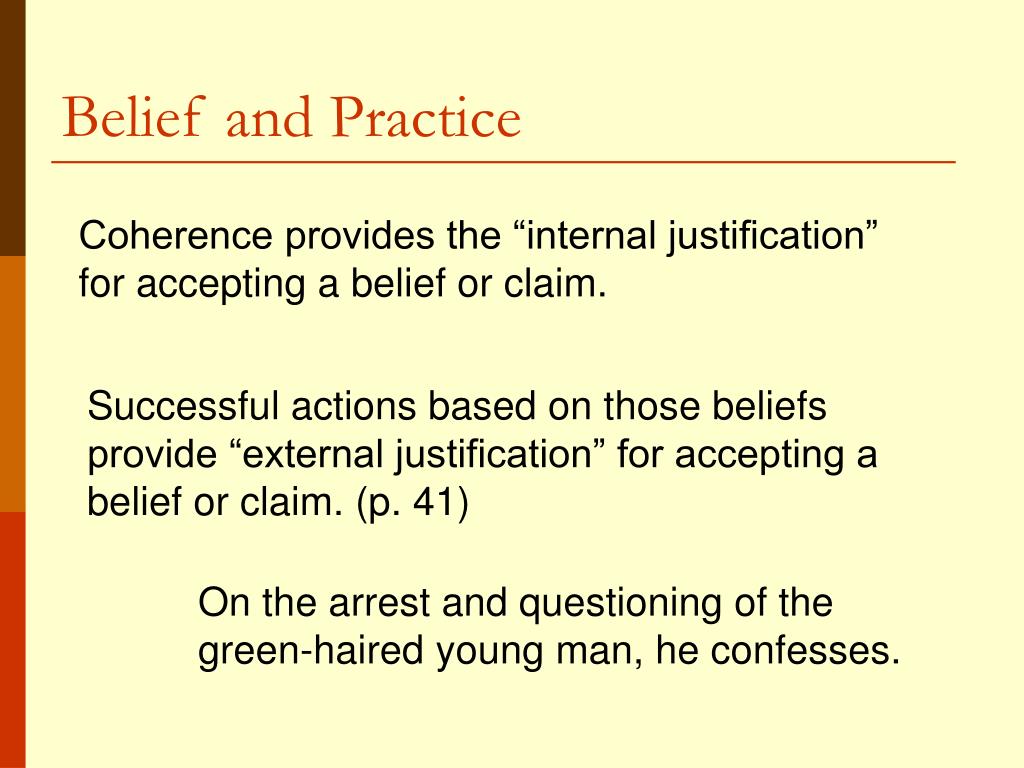 Belief and Practice

Coherence provides the “internal justification” for accepting a belief or claim.

Successful actions based on those beliefs provide “external justification” for accepting a belief or claim. (p. 41)

On the arrest and questioning of the green-haired young man, he confesses.